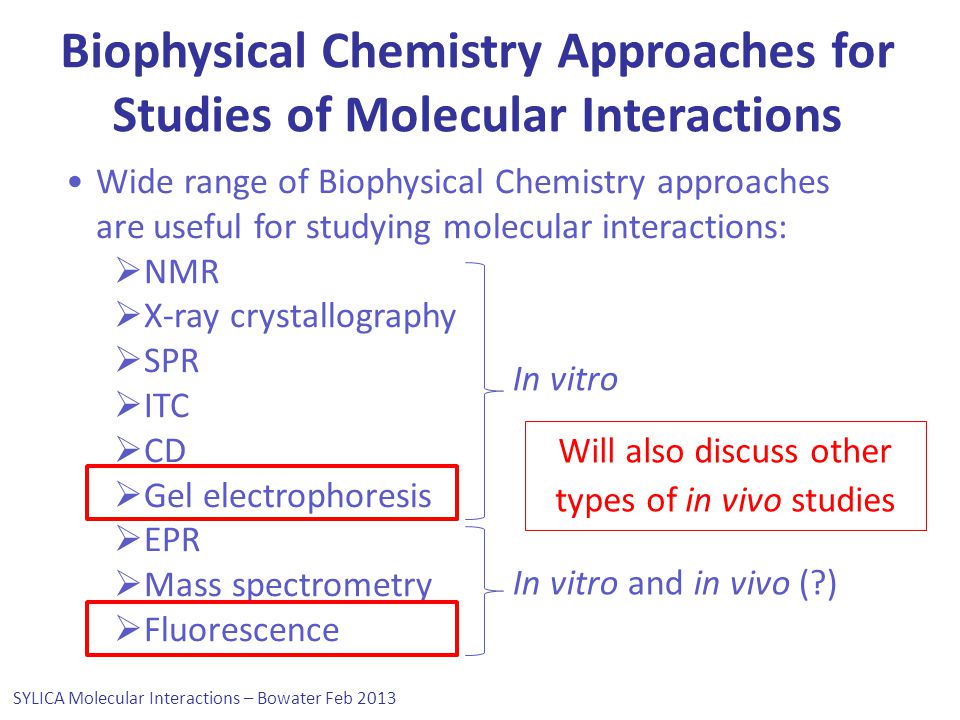 Biophysical Chemistry Approaches for Studies of Molecular Interactions

• Wide range of Biophysical Chemistry approaches are useful for studying molecular interactions:
➢NMR
➢X-ray crystallography
➢SPR
➢ITC
➢CD
➢Gel electrophoresis
➢EPR
➢Mass spectrometry
➢Fluorescence

In vitro

Will also discuss other types of in vivo studies

In vitro and in vivo (?)

SYLICA Molecular Interactions – Bowater Feb 2013